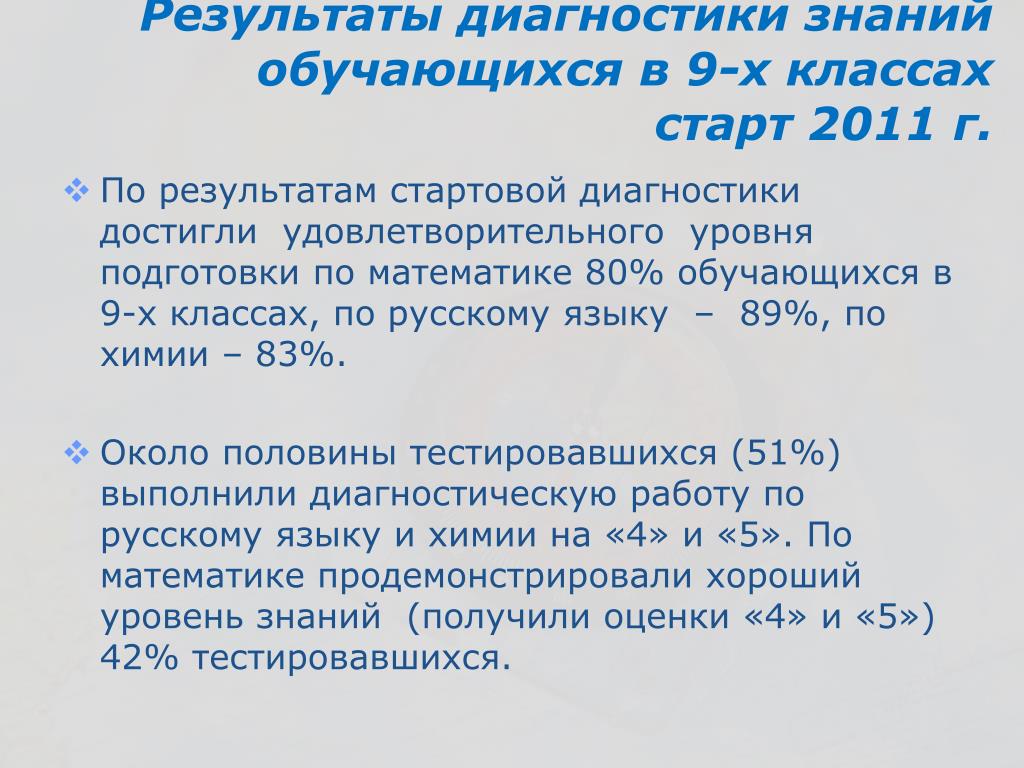 Результаты диагностики знаний обучающихся в 9-х классах старт 2011 г.

❖ По результатам стартовой диагностики достигли удовлетворительного уровня подготовки по математике 80% обучающихся в 9-х классах, по русскому языку – 89%, по химии – 83%.

❖ Около половины тестировавшихся (51%) выполнили диагностическую работу по русскому языку и химии на «4» и «5». По математике продемонстрировали хороший уровень знаний (получили оценки «4» и «5») 42% тестировавшихся.